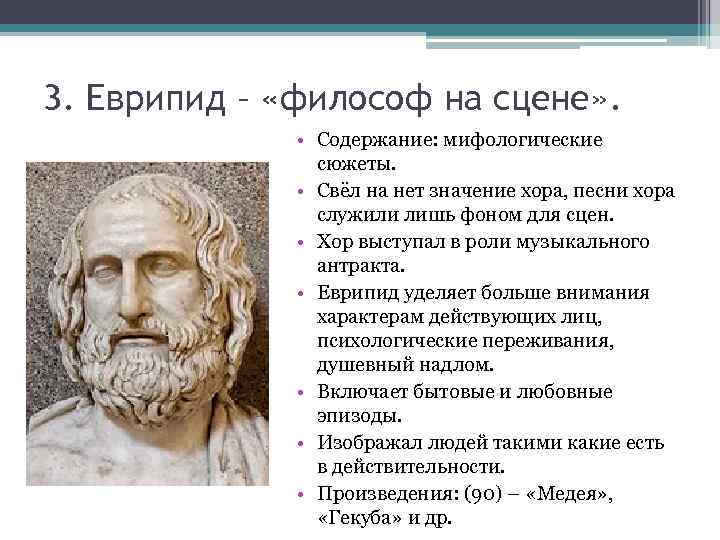 3. Еврипид – «философ на сцене».

• Содержание: мифологические сюжеты.
• Свёл на нет значение хора, песни хора служили лишь фоном для сцен.
• Хор выступал в роли музыкального антракта.
• Еврипид уделяет больше внимания характерам действующих лиц, психологические переживания, душевный надлом.
• Включает бытовые и любовные эпизоды.
• Изображал людей такими какие есть в действительности.
• Произведения: (90) – «Медея», «Гекуба» и др.